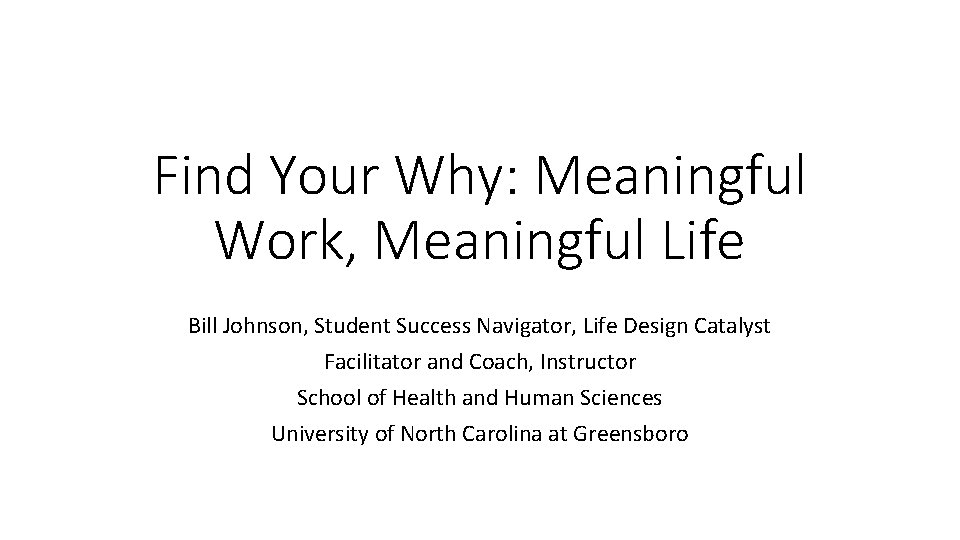 Find Your Why: Meaningful Work, Meaningful Life

Bill Johnson, Student Success Navigator, Life Design Catalyst
Facilitator and Coach, Instructor
School of Health and Human Sciences
University of North Carolina at Greensboro